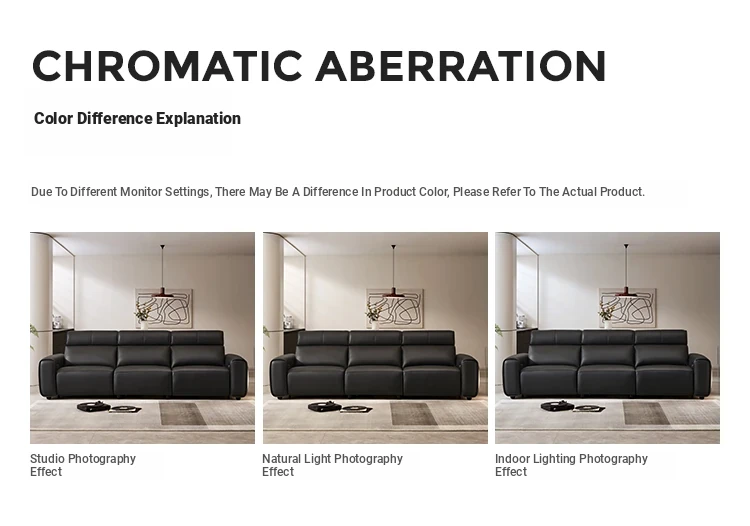 CHROMATIC ABERRATION

Color Difference Explanation

Due To Different Monitor Settings, There May Be A Difference In Product Color, Please Refer To The Actual Product.

Studio Photography Effect

Natural Light Photography Effect

Indoor Lighting Photography Effect